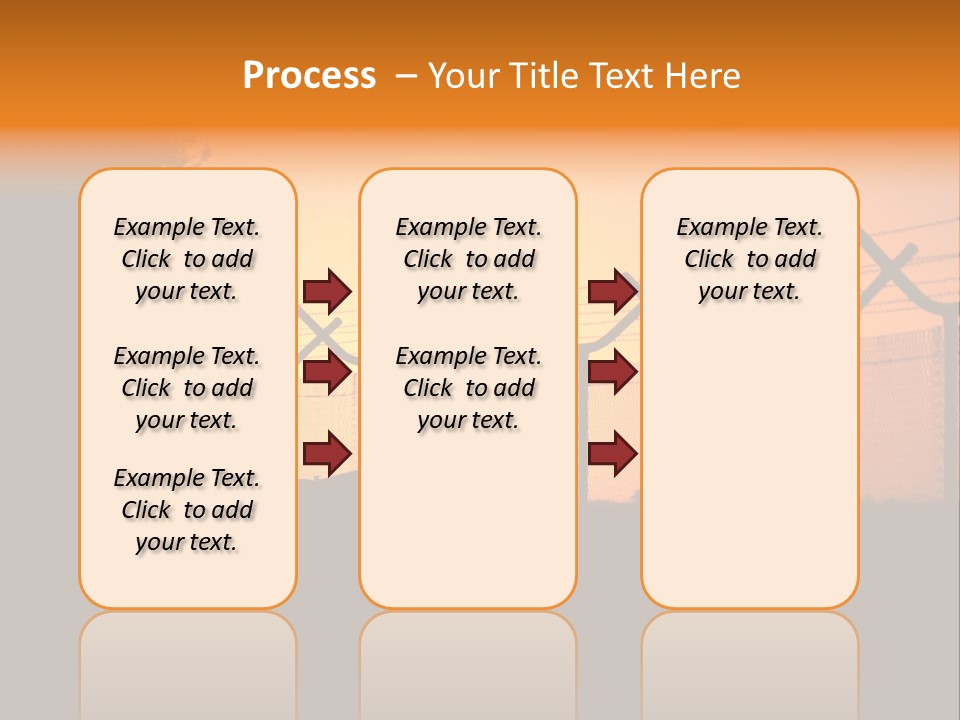 Process – Your Title Text Here

Example Text. Click to add your text.

Example Text. Click to add your text.

Example Text. Click to add your text.

Example Text. Click to add your text.

Example Text. Click to add your text.

Example Text. Click to add your text.